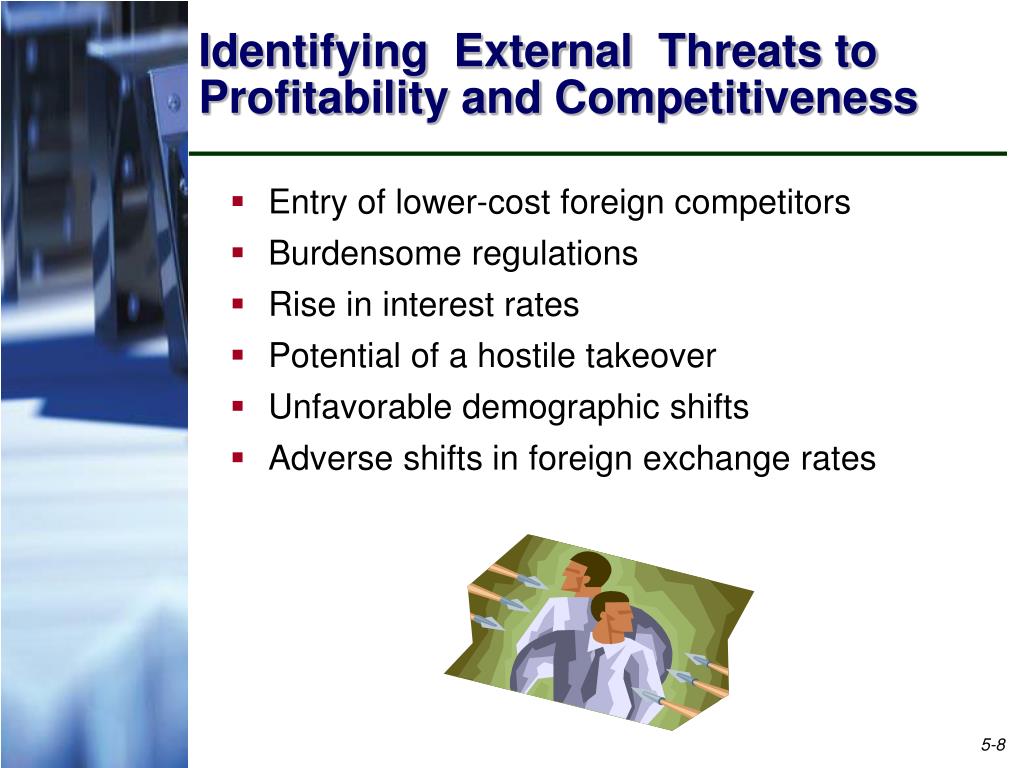 Identifying External Threats to Profitability and Competitiveness

- Entry of lower-cost foreign competitors
- Burdensome regulations
- Rise in interest rates
- Potential of a hostile takeover
- Unfavorable demographic shifts
- Adverse shifts in foreign exchange rates

5-8